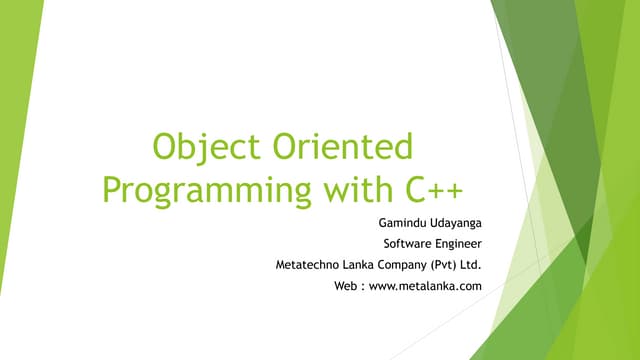 Object Oriented Programming with C++

Gamindu Udayanga
Software Engineer
Metatechno Lanka Company (Pvt) Ltd.
Web : www.metalanka.com